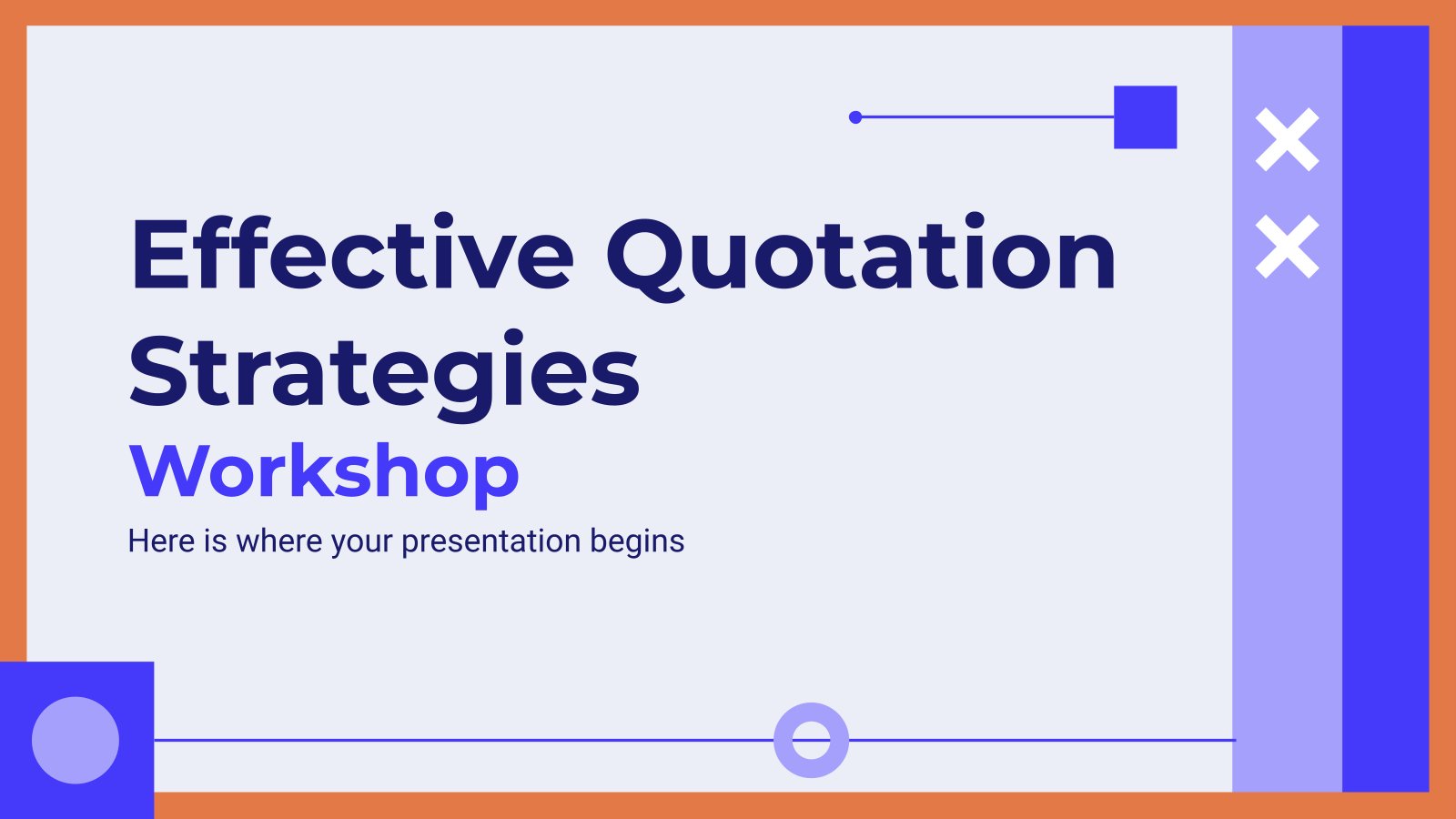 Effective Quotation Strategies
Workshop

Here is where your presentation begins